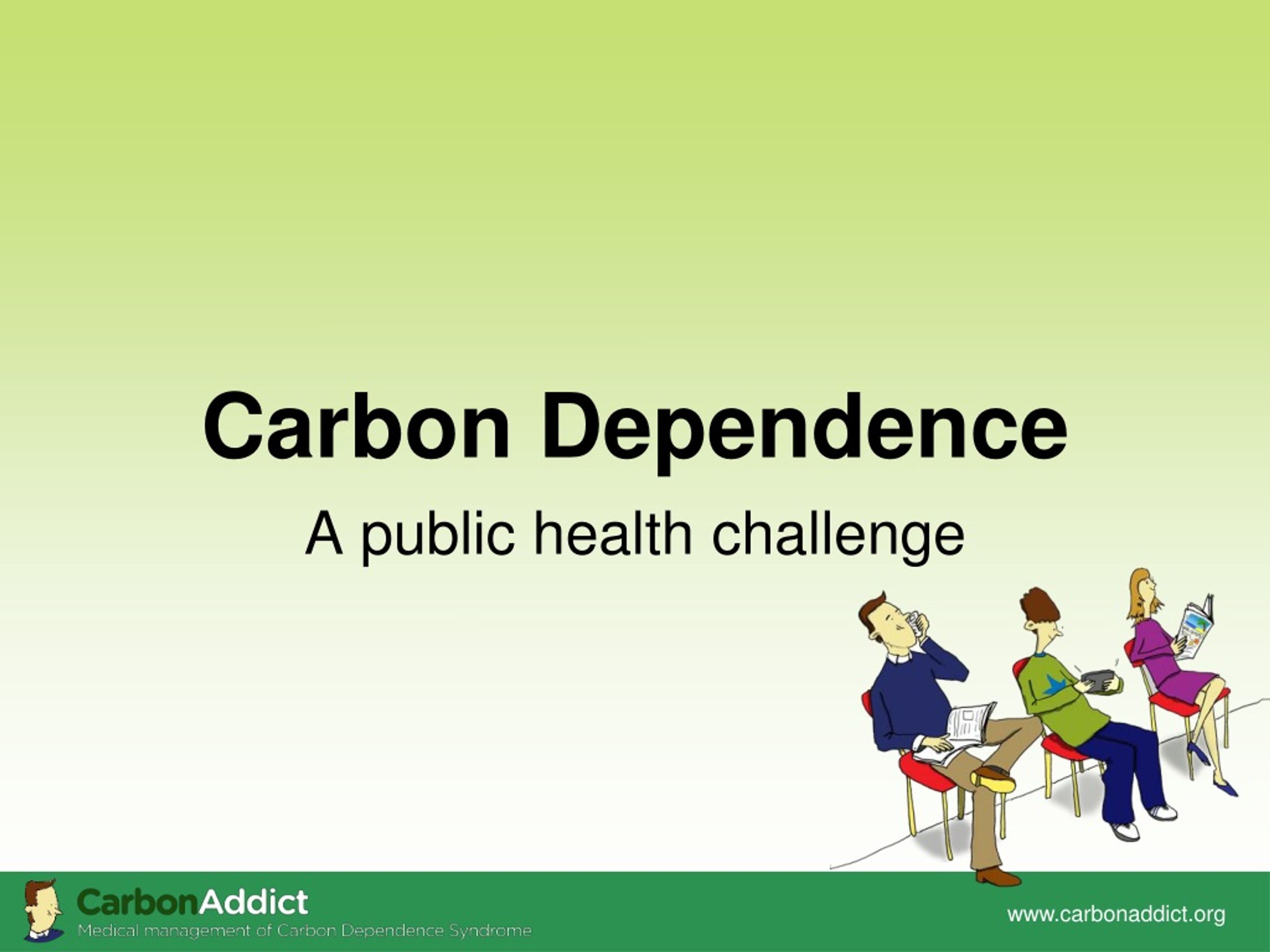 Carbon Dependence

A public health challenge

CarbonAddict
Medical management of Carbon Dependence Syndrome

www.carbonaddict.org